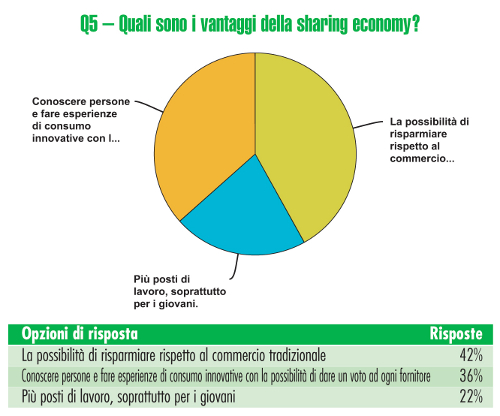 Q5 – Quali sono i vantaggi della sharing economy?

Conoscere persone e fare esperienze di consumo innovative con l...

La possibilità di risparmiare rispetto al commercio...

Più posti di lavoro, soprattutto per i giovani.

| Opzioni di risposta | Risposte |
|---|---|
| La possibilità di risparmiare rispetto al commercio tradizionale | 42% |
| Conoscere persone e fare esperienze di consumo innovative con la possibilità di dare un voto ad ogni fornitore | 36% |
| Più posti di lavoro, soprattutto per i giovani | 22% |